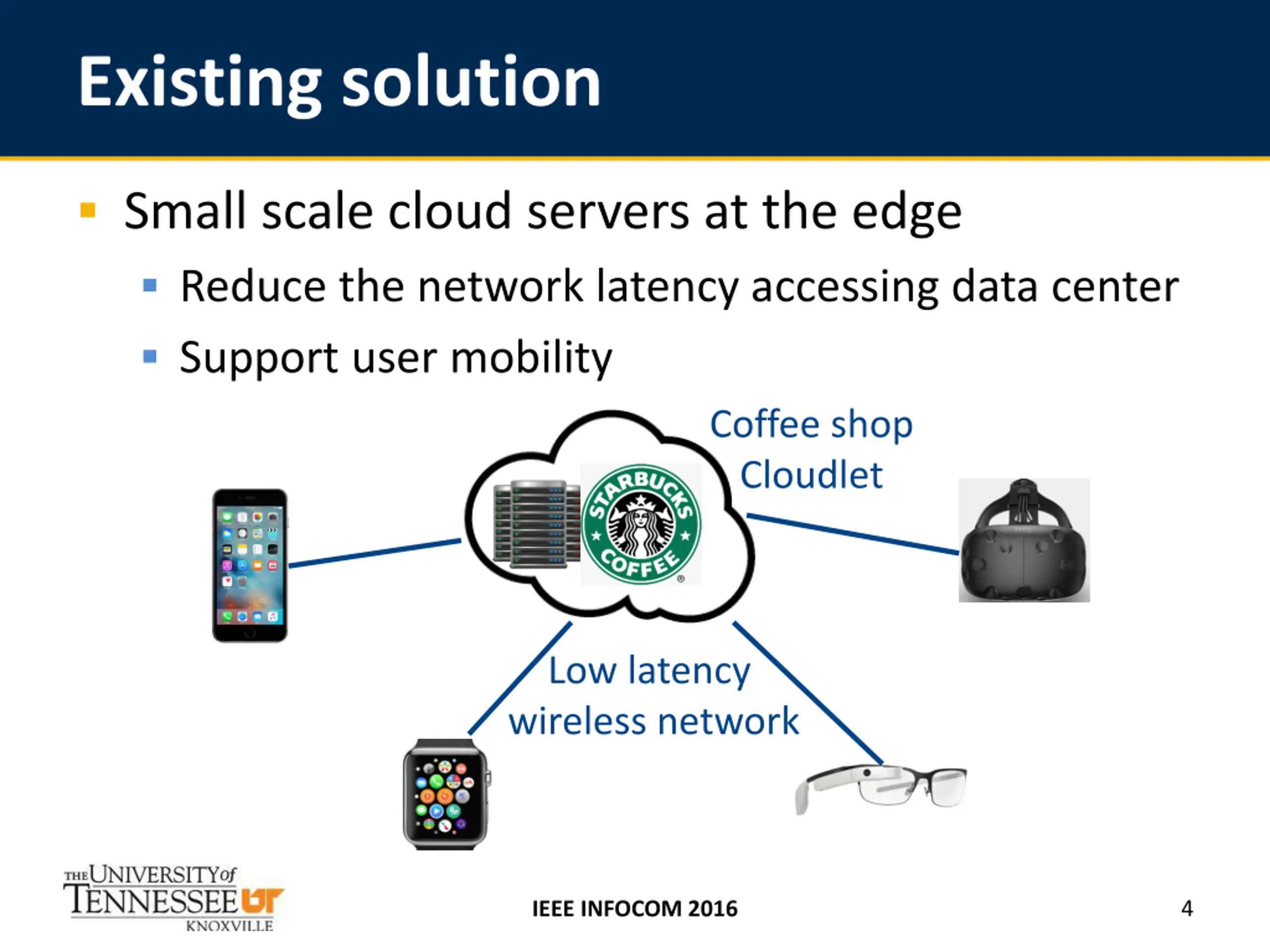 Existing solution

Small scale cloud servers at the edge
Reduce the network latency accessing data center
Support user mobility

Coffee shop Cloudlet

STARBUCKS COFFEE

Low latency wireless network

THE UNIVERSITY of TENNESSEE UT KNOXVILLE

IEEE INFOCOM 2016

4